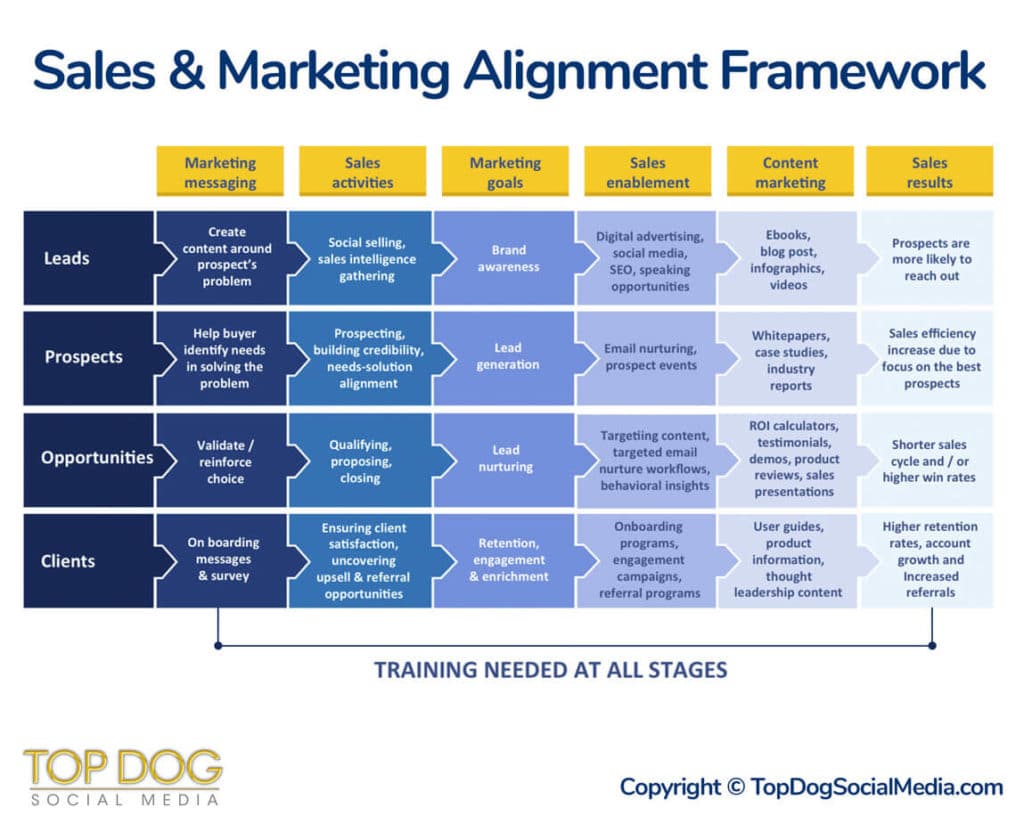 Sales & Marketing Alignment Framework

| | Marketing messaging | Sales activities | Marketing goals | Sales enablement | Content marketing | Sales results |
|---|---|---|---|---|---|---|
| Leads | Create content around prospect's problem | Social selling, sales intelligence gathering | Brand awareness | Digital advertising, social media, SEO, speaking opportunities | Ebooks, blog post, infographics, videos | Prospects are more likely to reach out |
| Prospects | Help buyer identify needs in solving the problem | Prospecting, building credibility, needs-solution alignment | Lead generation | Email nurturing, prospect events | Whitepapers, case studies, industry reports | Sales efficiency increase due to focus on the best prospects |
| Opportunities | Validate / reinforce choice | Qualifying, proposing, closing | Lead nurturing | Targetiing content, targeted email nurture workflows, behavioral insights | ROI calculators, testimonials, demos, product reviews, sales presentations | Shorter sales cycle and / or higher win rates |
| Clients | On boarding messages & survey | Ensuring client satisfaction, uncovering upsell & referral opportunities | Retention, engagement & enrichment | Onboarding programs, engagement campaigns, referral programs | User guides, product information, thought leadership content | Higher retention rates, account growth and Increased referrals |

TRAINING NEEDED AT ALL STAGES

TOP DOG
SOCIAL MEDIA

Copyright © TopDogSocialMedia.com